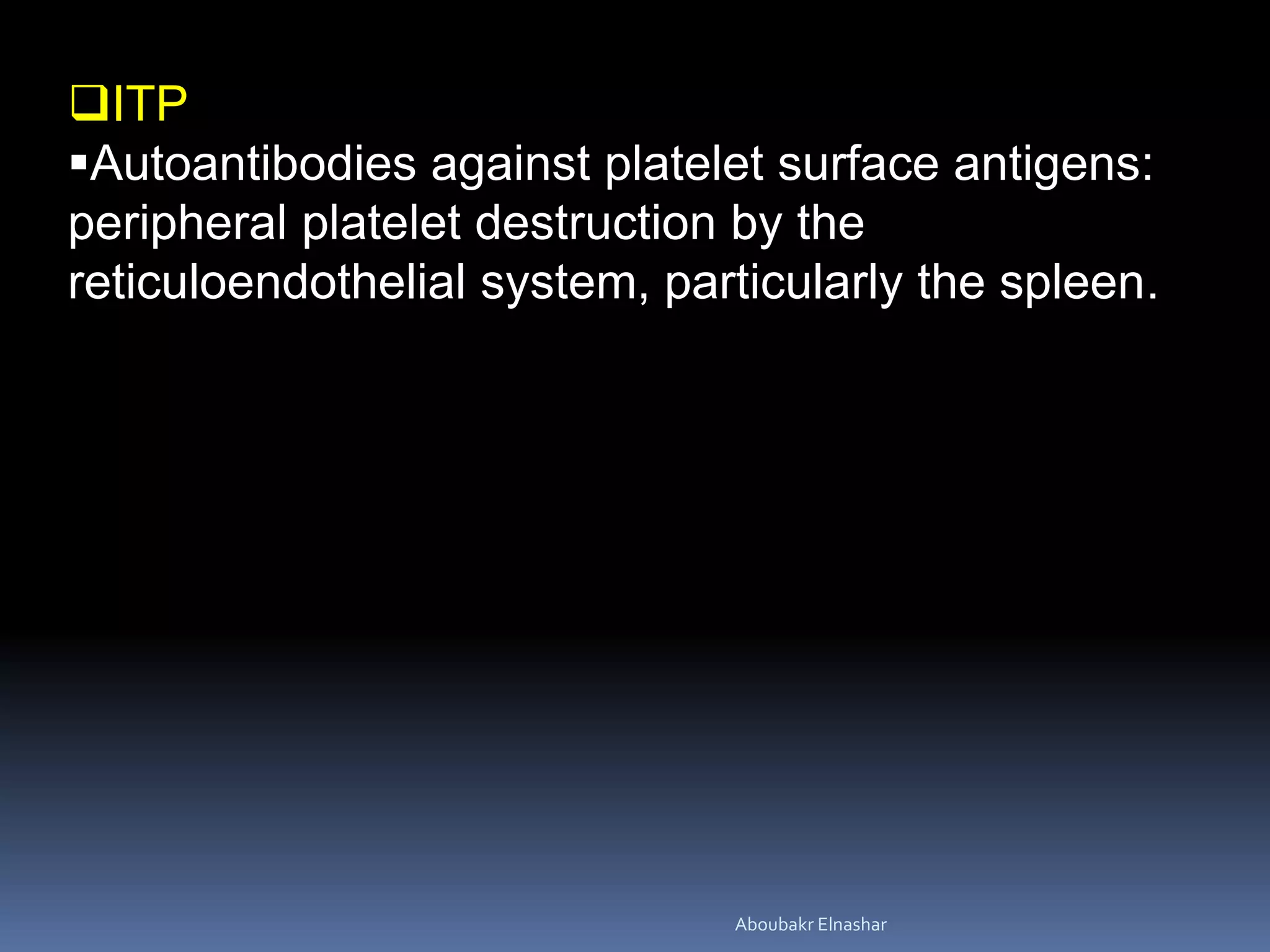 ❑ITP

▪Autoantibodies against platelet surface antigens: peripheral platelet destruction by the reticuloendothelial system, particularly the spleen.

Aboubakr Elnashar